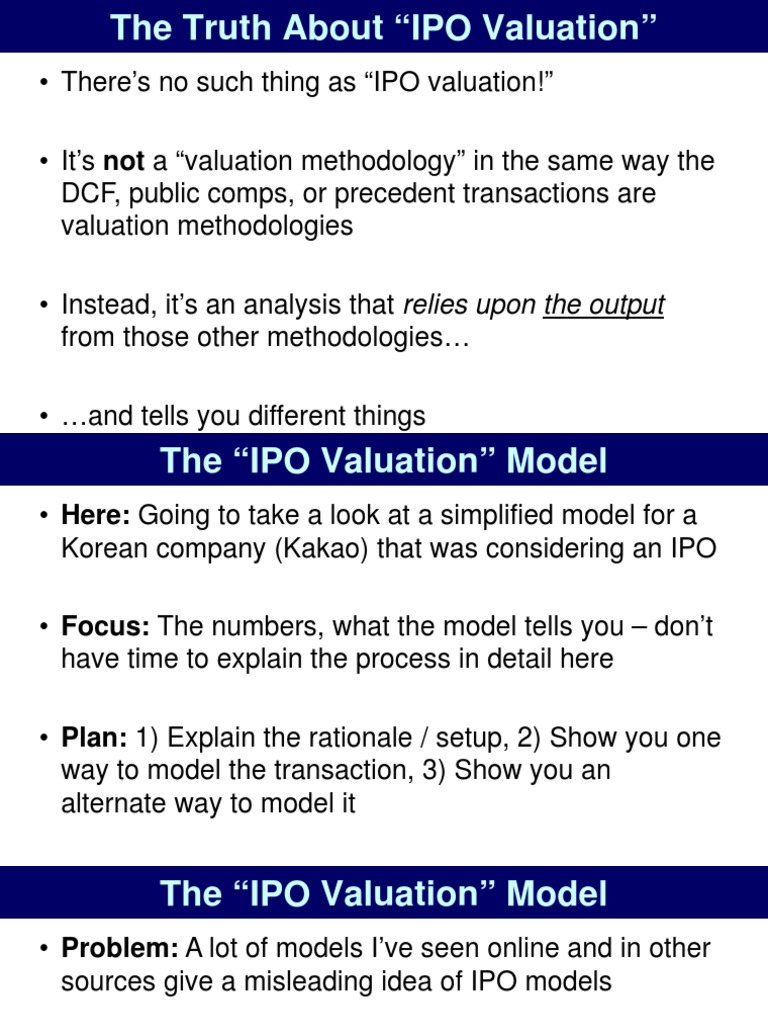 The Truth About “IPO Valuation”

• There’s no such thing as “IPO valuation!”

• It’s not a “valuation methodology” in the same way the DCF, public comps, or precedent transactions are valuation methodologies

• Instead, it’s an analysis that relies upon the output from those other methodologies…

• …and tells you different things

The “IPO Valuation” Model

• Here: Going to take a look at a simplified model for a Korean company (Kakao) that was considering an IPO

• Focus: The numbers, what the model tells you – don’t have time to explain the process in detail here

• Plan: 1) Explain the rationale / setup, 2) Show you one way to model the transaction, 3) Show you an alternate way to model it

The “IPO Valuation” Model

• Problem: A lot of models I’ve seen online and in other sources give a misleading idea of IPO models